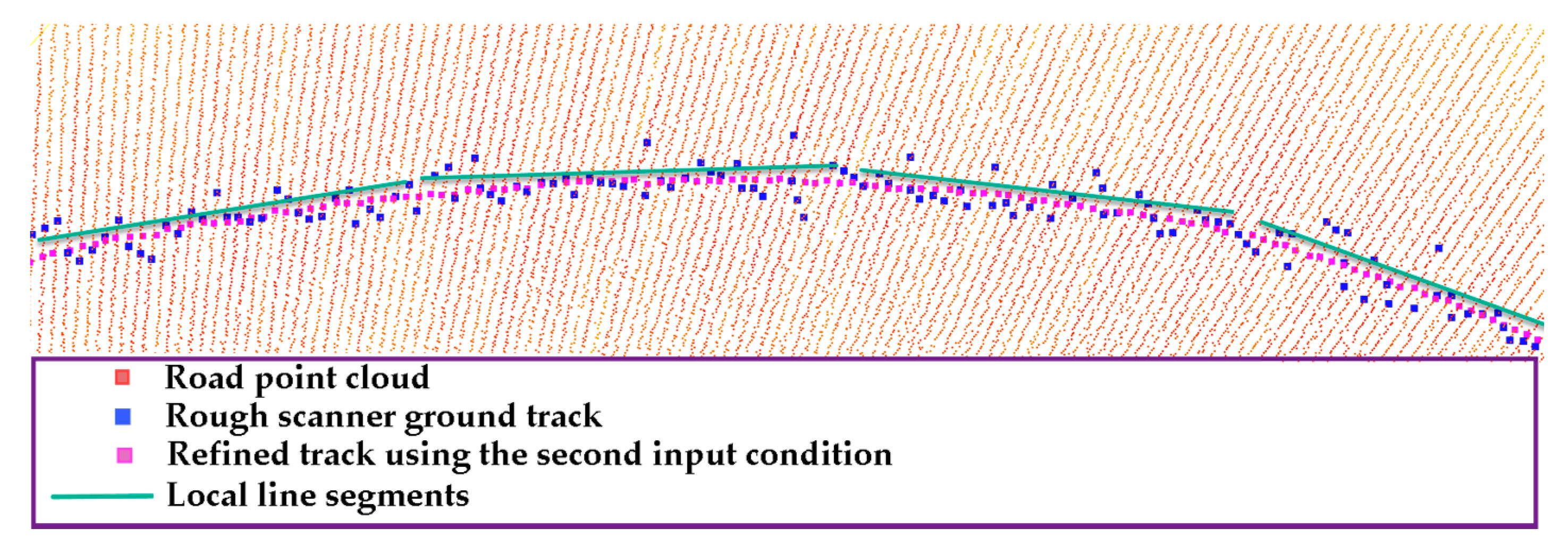 Road point cloud
Rough scanner ground track
Refined track using the second input condition
Local line segments